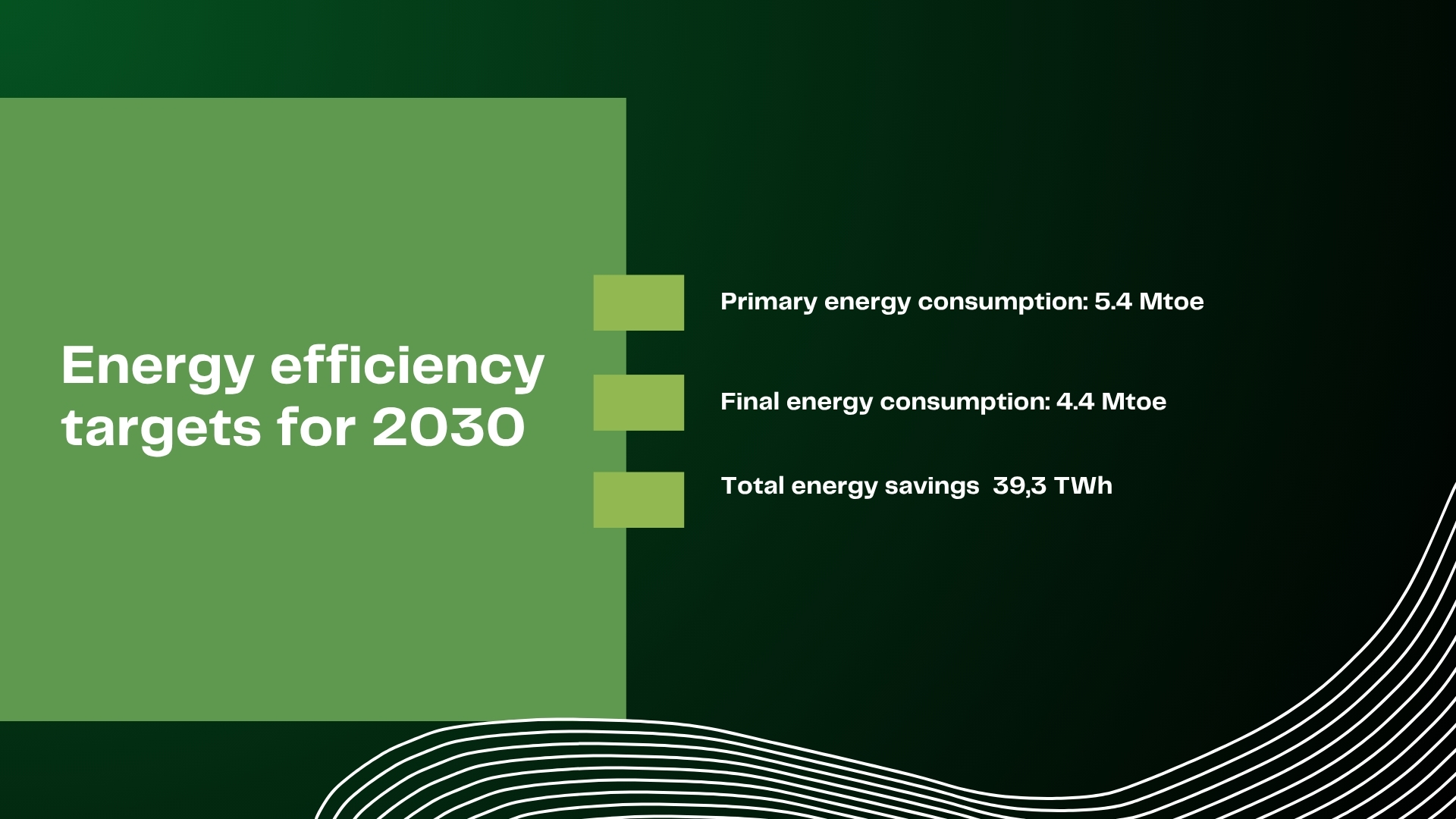 Energy efficiency targets for 2030

Primary energy consumption: 5.4 Mtoe

Final energy consumption: 4.4 Mtoe

Total energy savings  39,3 TWh